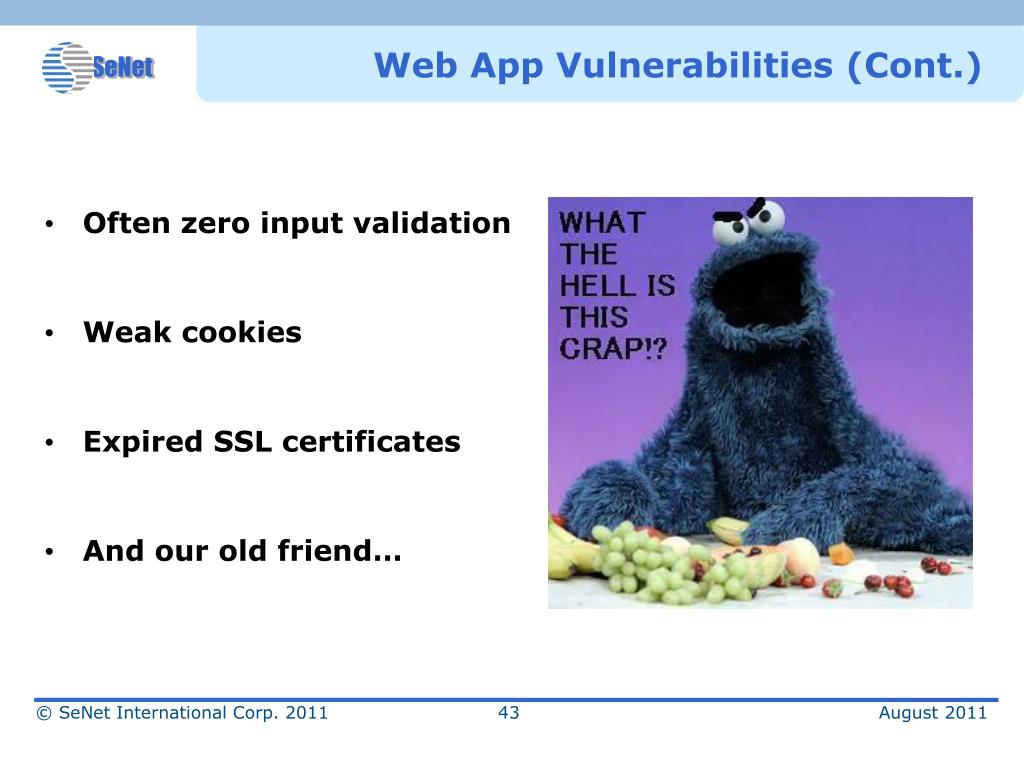 SeNet

Web App Vulnerabilities (Cont.)

• Often zero input validation

• Weak cookies

• Expired SSL certificates

• And our old friend…

WHAT THE HELL IS THIS CRAP!?

© SeNet International Corp. 2011 43 August 2011